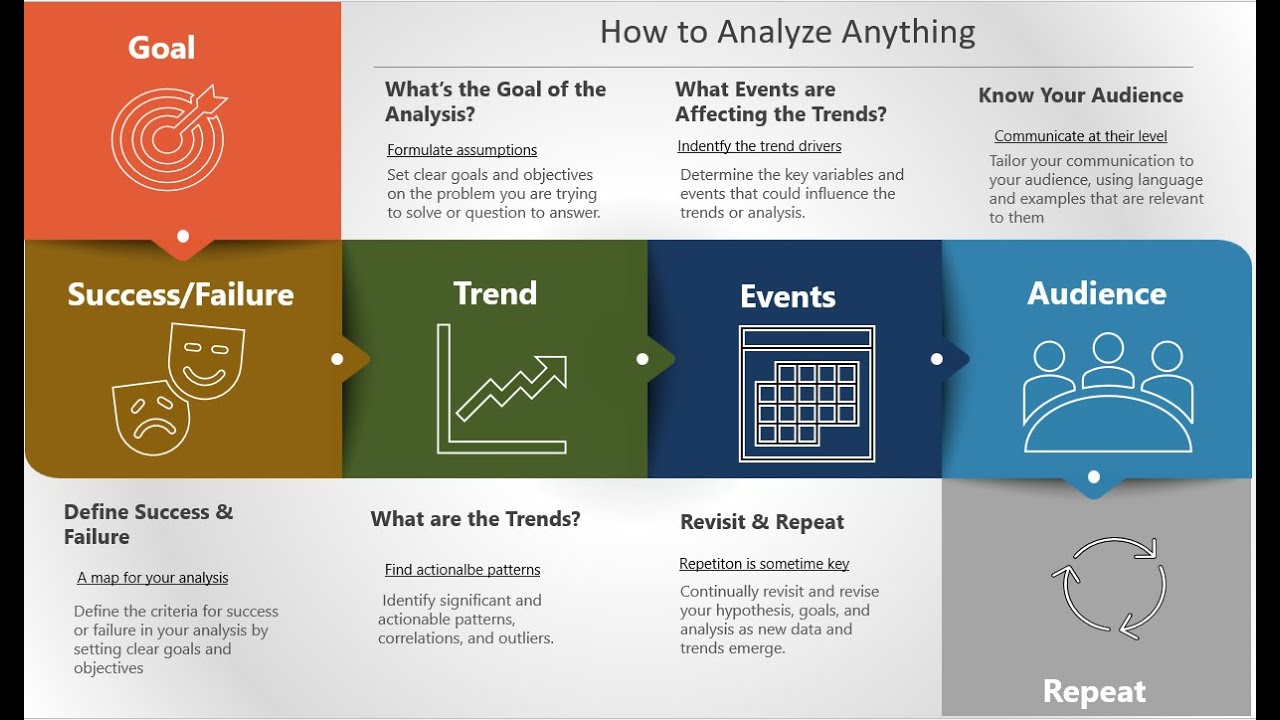 Goal

How to Analyze Anything

What's the Goal of the Analysis?

Formulate assumptions

Set clear goals and objectives on the problem you are trying to solve or question to answer.

What Events are Affecting the Trends?

Indentfy the trend drivers

Determine the key variables and events that could influence the trends or analysis.

Know Your Audience

Communicate at their level

Tailor your communication to your audience, using language and examples that are relevant to them

Success/Failure

Trend

Events

Audience

Define Success & Failure

A map for your analysis

Define the criteria for success or failure in your analysis by setting clear goals and objectives

What are the Trends?

Find actionalbe patterns

Identify significant and actionable patterns, correlations, and outliers.

Revisit & Repeat

Repetiton is sometime key

Continually revisit and revise your hypothesis, goals, and analysis as new data and trends emerge.

Repeat